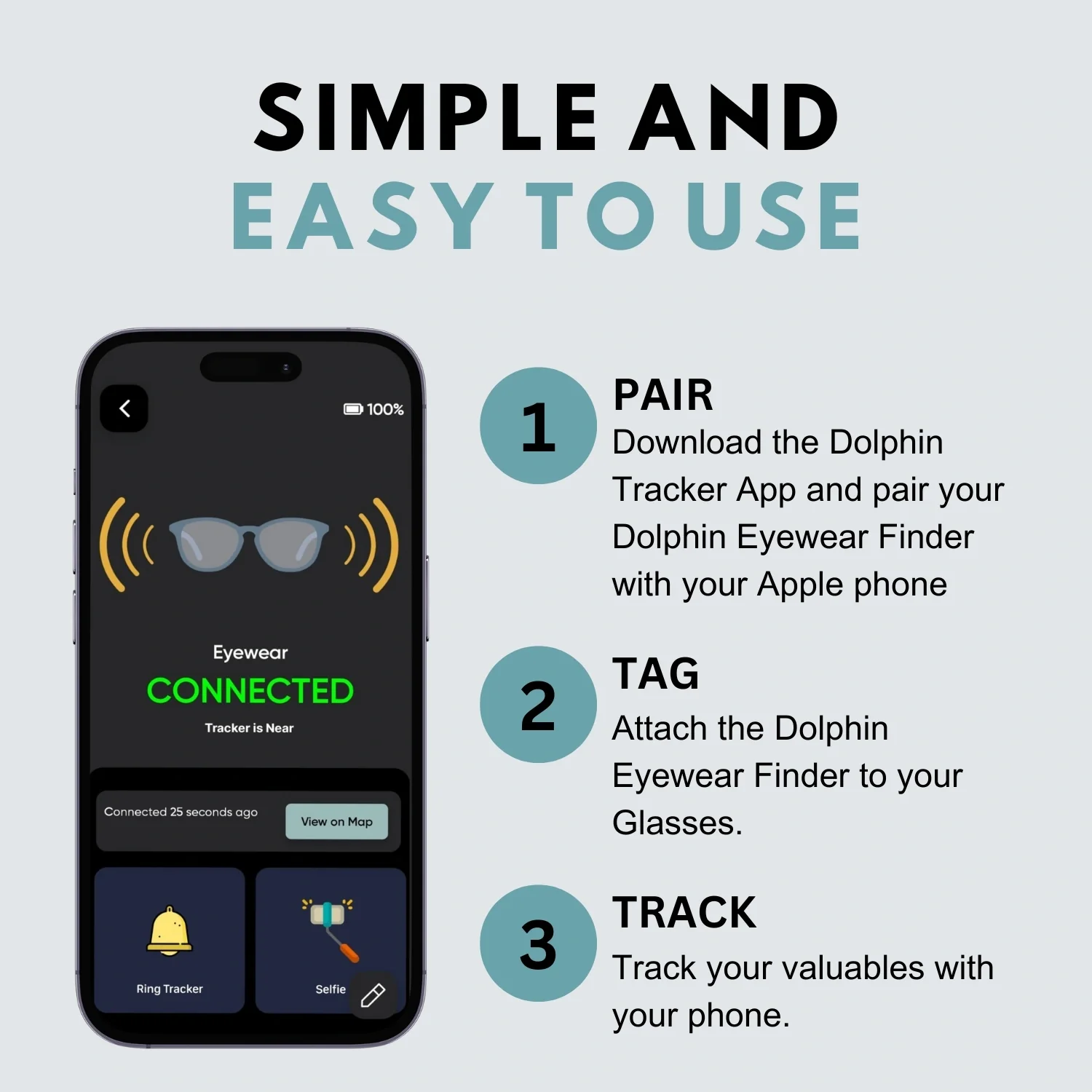 SIMPLE AND
EASY TO USE

100%

Eyewear
CONNECTED
Tracker is Near

Connected 25 seconds ago
View on Map

Ring Tracker
Selfie

1
PAIR
Download the Dolphin Tracker App and pair your Dolphin Eyewear Finder with your Apple phone

2
TAG
Attach the Dolphin Eyewear Finder to your Glasses.

3
TRACK
Track your valuables with your phone.